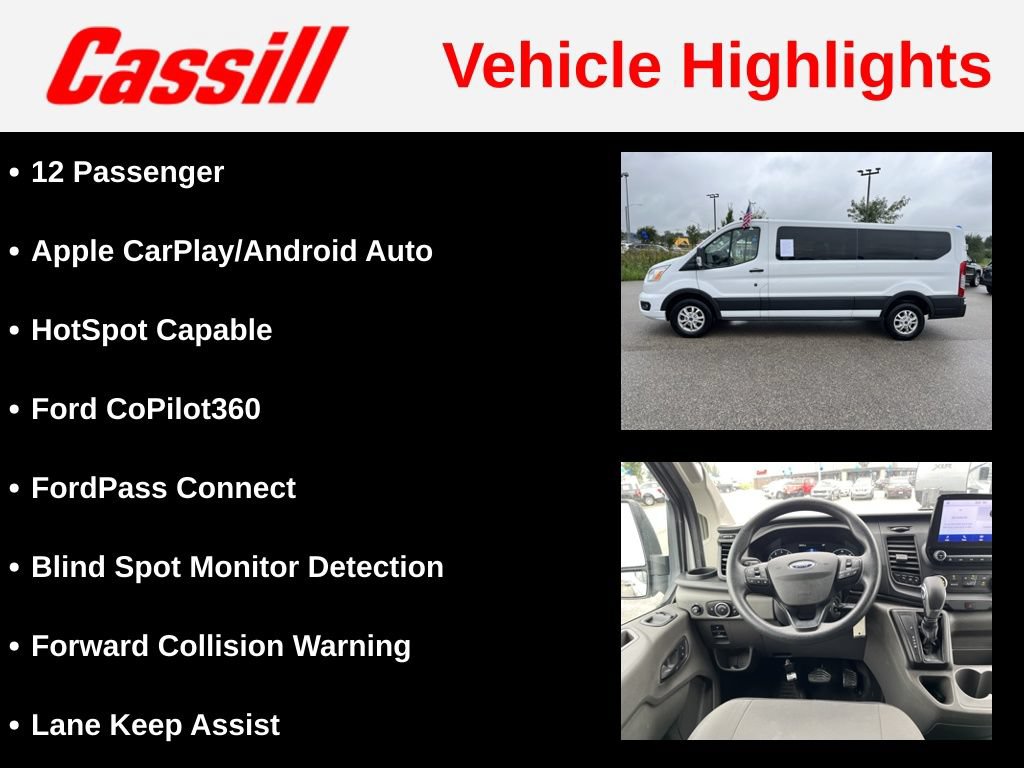 Cassill

Vehicle Highlights

• 12 Passenger

• Apple CarPlay/Android Auto

• HotSpot Capable

• Ford CoPilot360

• FordPass Connect

• Blind Spot Monitor Detection

• Forward Collision Warning

• Lane Keep Assist